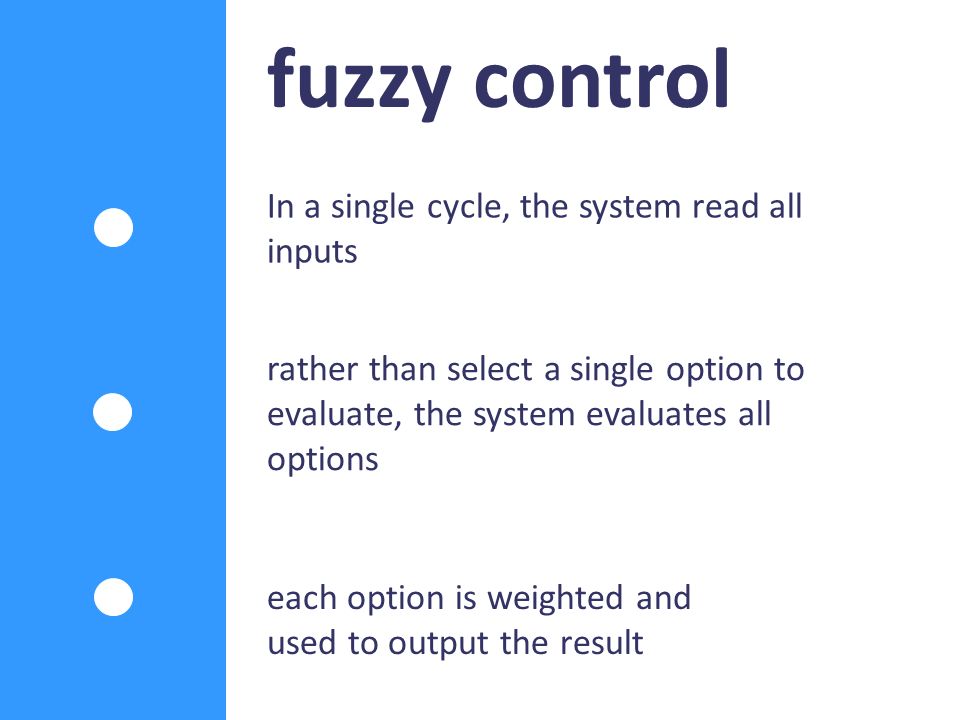 fuzzy control

In a single cycle, the system read all inputs

rather than select a single option to evaluate, the system evaluates all options

each option is weighted and used to output the result